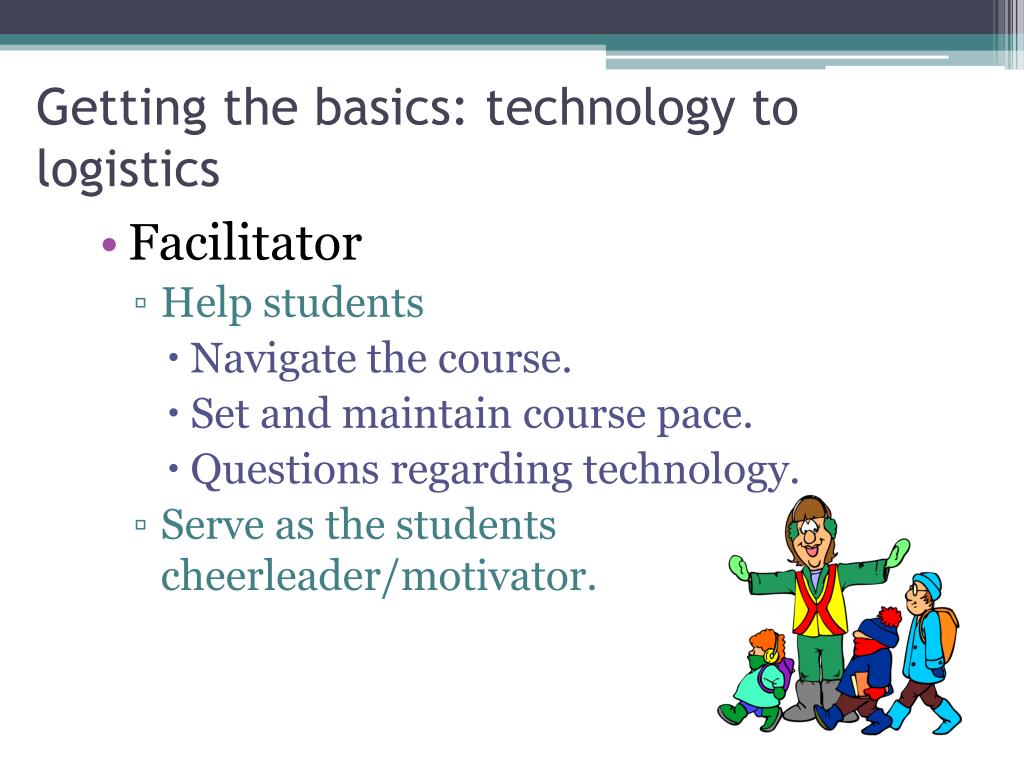 Getting the basics: technology to logistics

• Facilitator
 ▫ Help students
  • Navigate the course.
  • Set and maintain course pace.
  • Questions regarding technology.
 ▫ Serve as the students cheerleader/motivator.